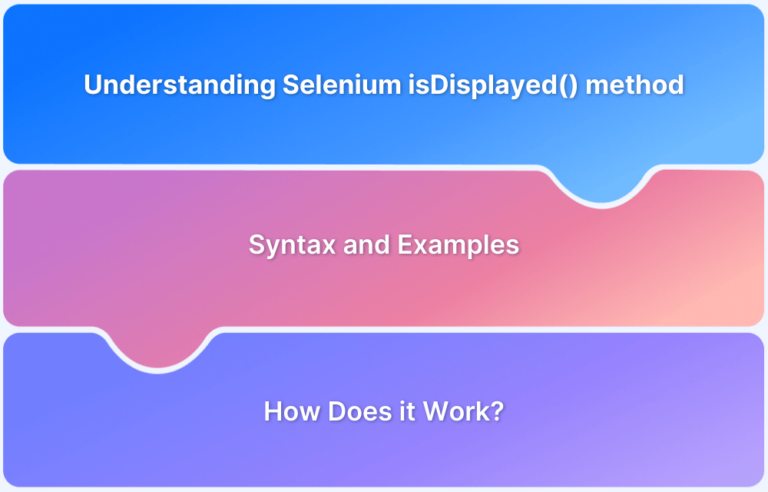 Understanding Selenium isDisplayed() method

Syntax and Examples

How Does it Work?